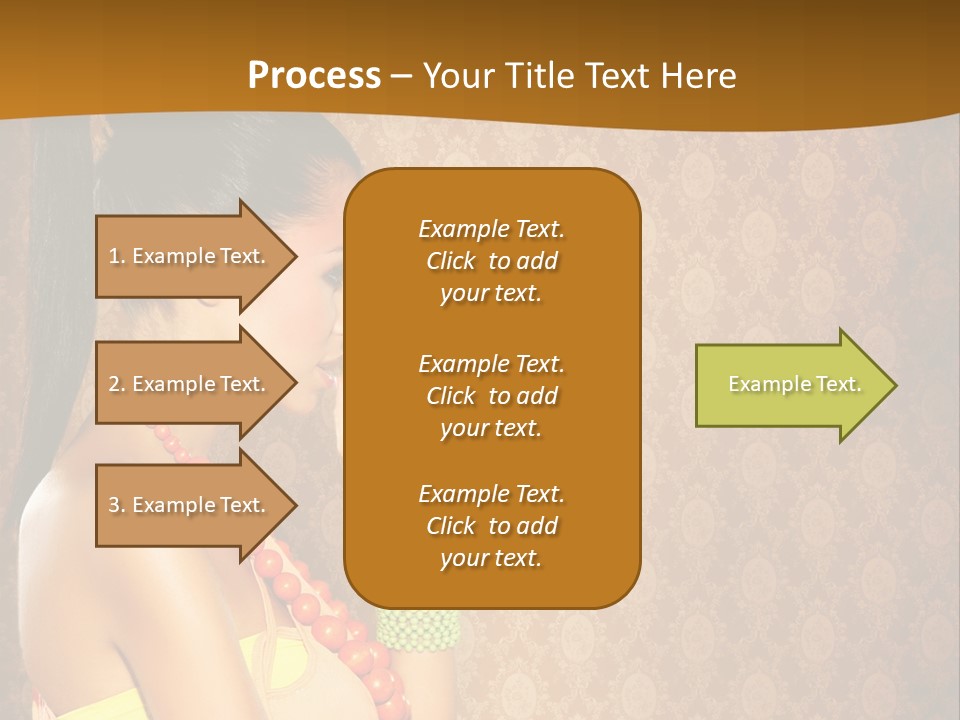 Process – Your Title Text Here

1. Example Text.

2. Example Text.

3. Example Text.

Example Text. Click to add your text.

Example Text. Click to add your text.

Example Text. Click to add your text.

Example Text.